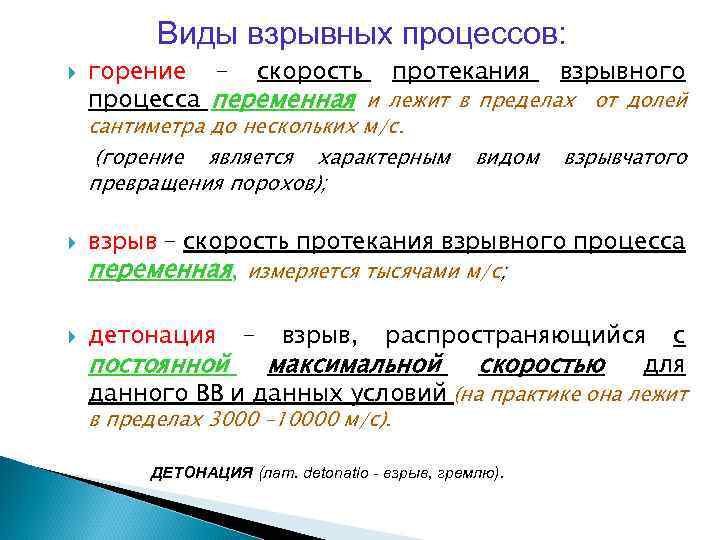 Виды взрывных процессов:

горение – скорость протекания взрывного процесса переменная и лежит в пределах от долей сантиметра до нескольких м/с.

(горение является характерным видом взрывчатого превращения порохов);

взрыв – скорость протекания взрывного процесса переменная, измеряется тысячами м/с;

детонация – взрыв, распространяющийся с постоянной максимальной скоростью для данного ВВ и данных условий (на практике она лежит в пределах 3000 –10000 м/с).

ДЕТОНАЦИЯ (лат. detonatio - взрыв, гремлю).